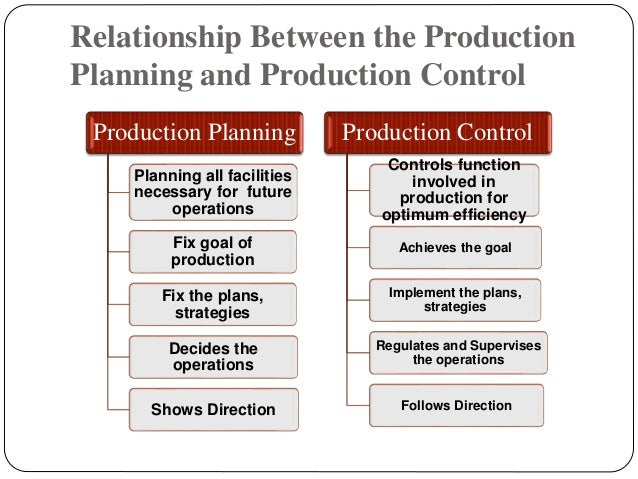 Relationship Between the Production Planning and Production Control

Production Planning

Planning all facilities necessary for future operations

Fix goal of production

Fix the plans, strategies

Decides the operations

Shows Direction

Production Control

Controls function involved in production for optimum efficiency

Achieves the goal

Implement the plans, strategies

Regulates and Supervises the operations

Follows Direction